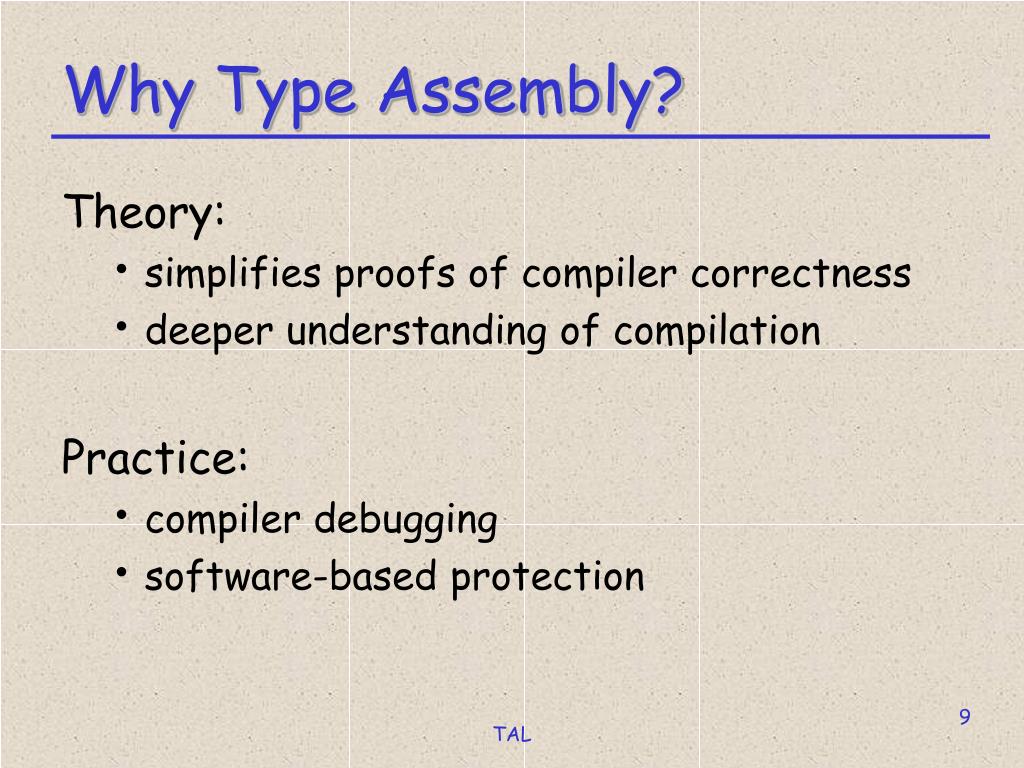 Why Type Assembly?

Theory:

• simplifies proofs of compiler correctness
• deeper understanding of compilation

Practice:

• compiler debugging
• software-based protection

TAL

9